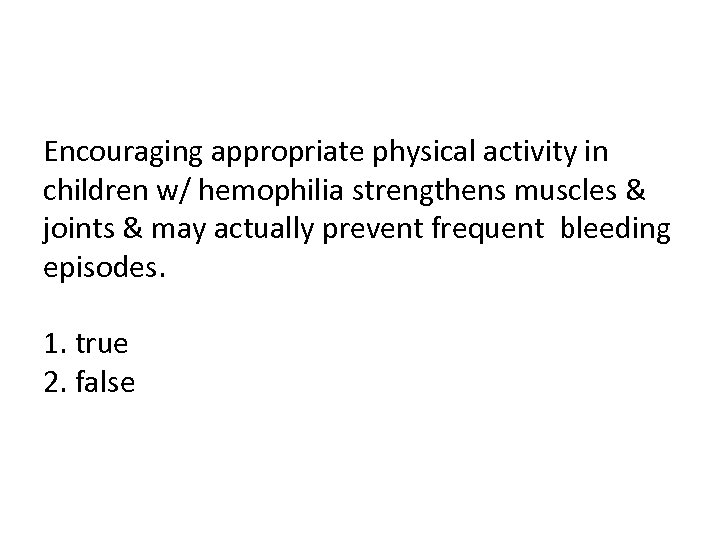 Encouraging appropriate physical activity in children w/ hemophilia strengthens muscles & joints & may actually prevent frequent bleeding episodes.

1. true
2. false